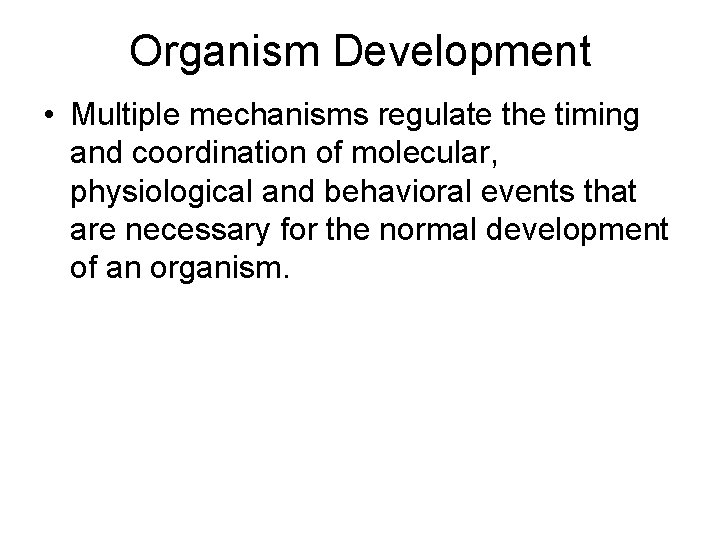 Organism Development

• Multiple mechanisms regulate the timing and coordination of molecular, physiological and behavioral events that are necessary for the normal development of an organism.